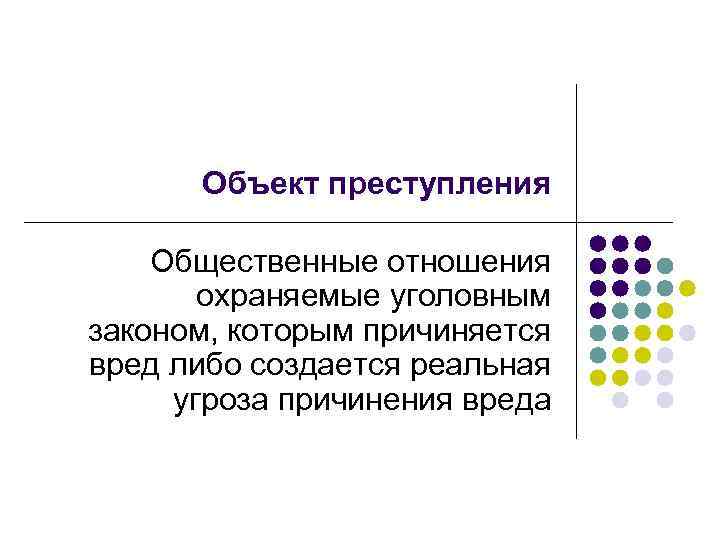 Объект преступления

Общественные отношения охраняемые уголовным законом, которым причиняется вред либо создается реальная угроза причинения вреда